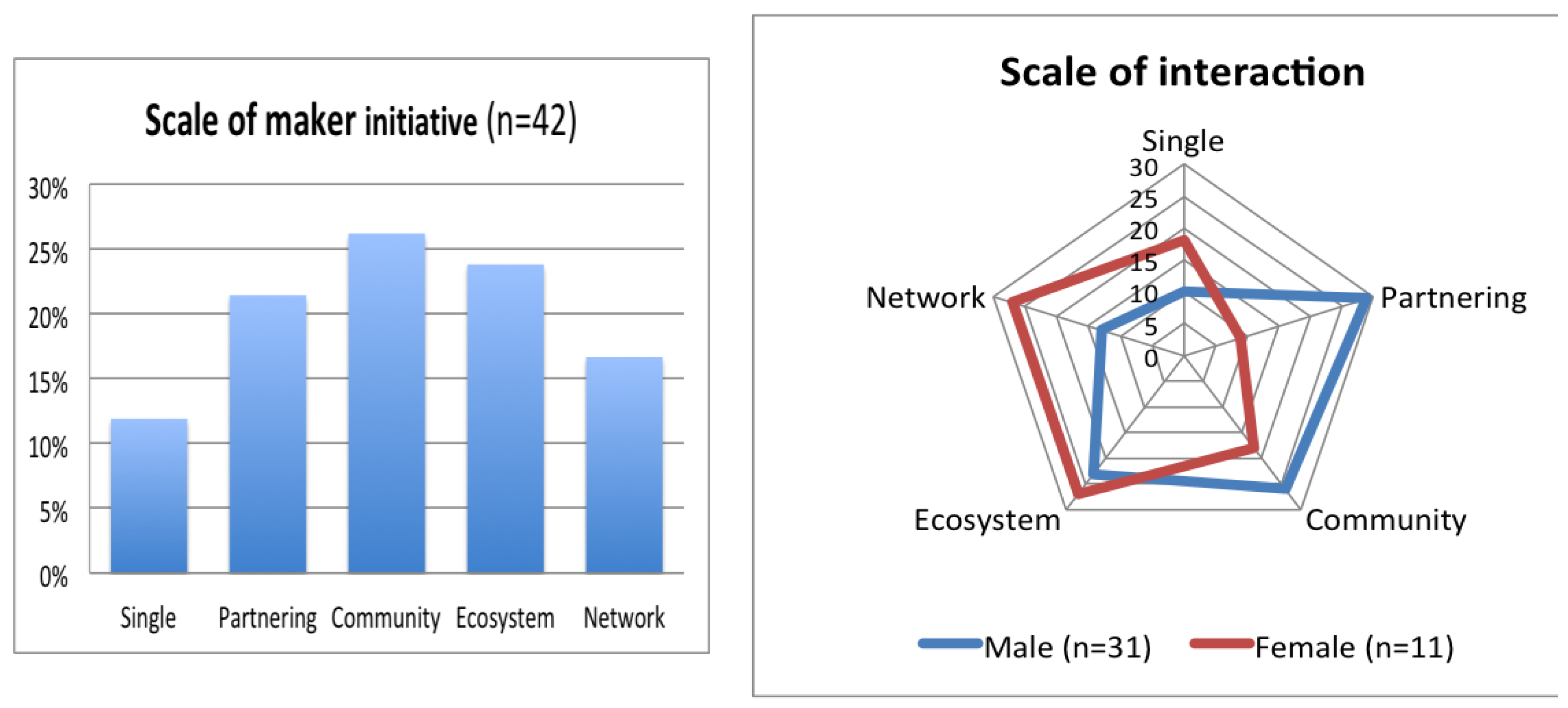 Scale of maker initiative (n=42)

30%
25%
20%
15%
10%
5%
0%

Single Partnering Community Ecosystem Network

Scale of interaction

Single
30
25
20
15
10
5
0
Partnering
Community
Ecosystem
Network

Male (n=31) Female (n=11)